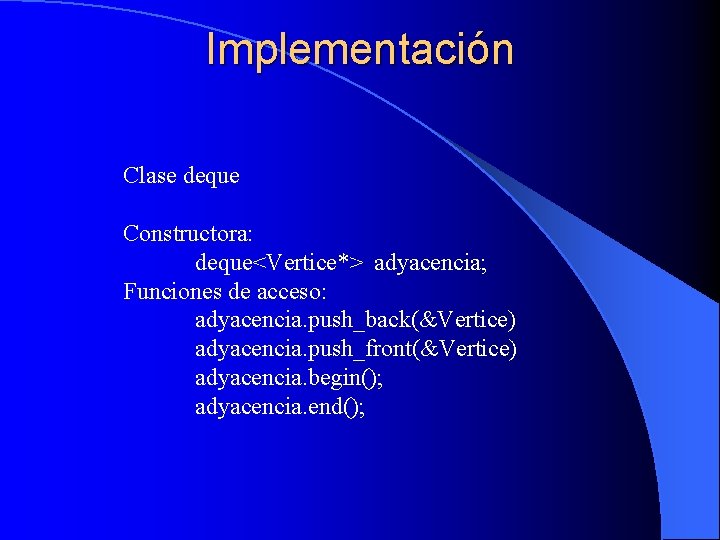 Implementación

Clase deque

Constructora:
deque<Vertice*> adyacencia;
Funciones de acceso:
adyacencia.push_back(&Vertice)
adyacencia.push_front(&Vertice)
adyacencia.begin();
adyacencia.end();